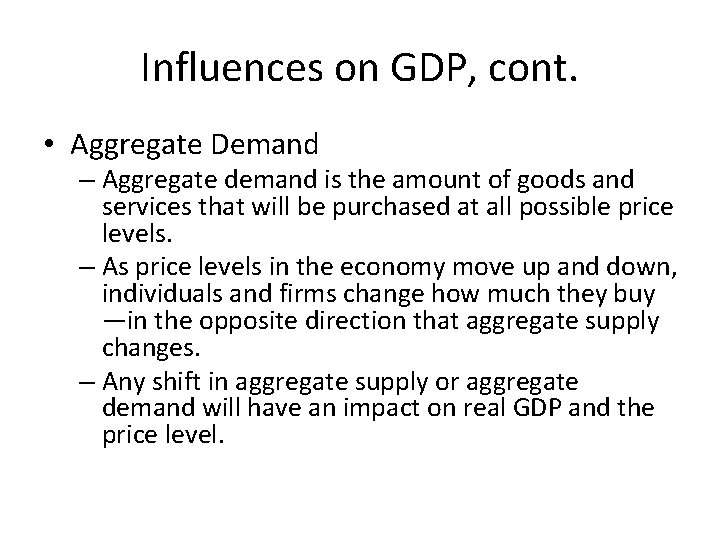 Influences on GDP, cont.

• Aggregate Demand

– Aggregate demand is the amount of goods and services that will be purchased at all possible price levels.

– As price levels in the economy move up and down, individuals and firms change how much they buy —in the opposite direction that aggregate supply changes.

– Any shift in aggregate supply or aggregate demand will have an impact on real GDP and the price level.